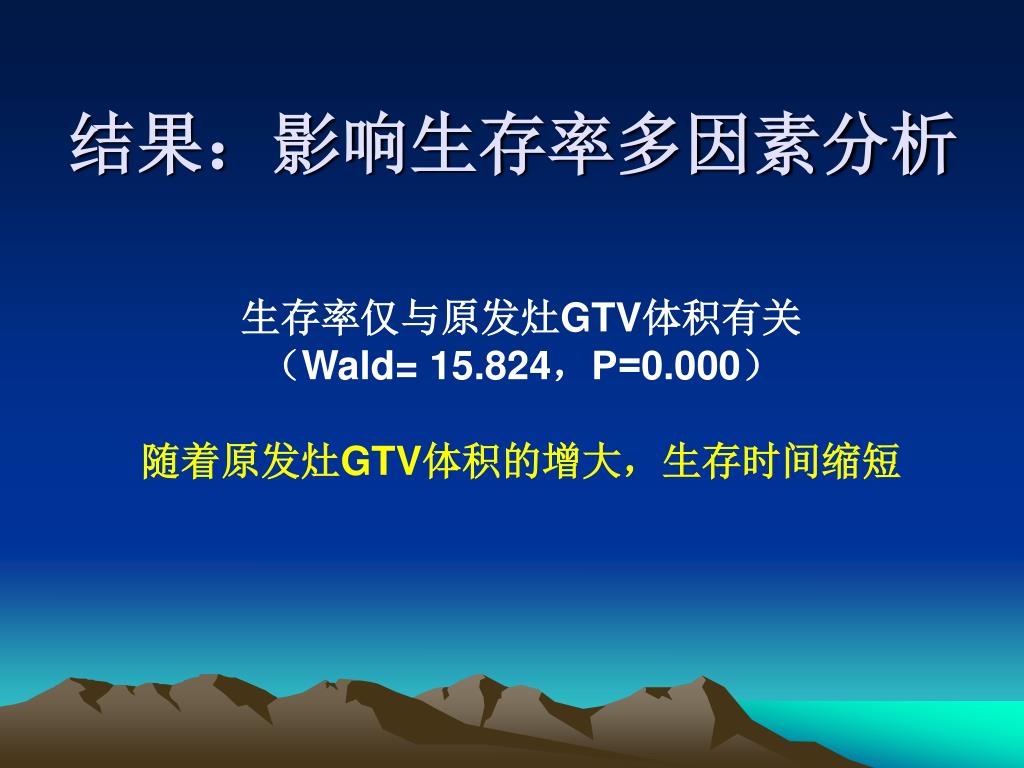 结果：影响生存率多因素分析

生存率仅与原发灶GTV体积有关
（Wald= 15.824，P=0.000）

随着原发灶GTV体积的增大，生存时间缩短